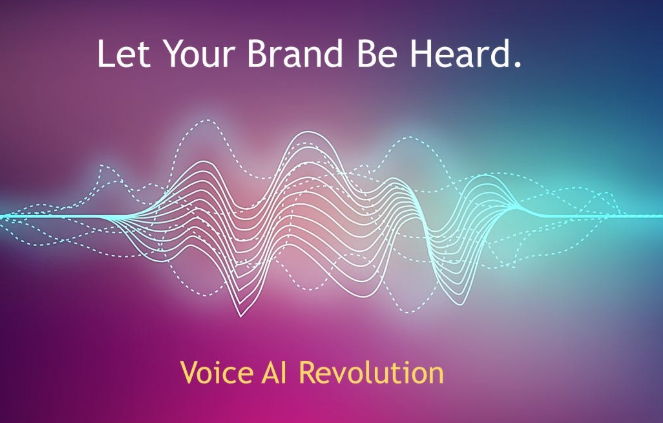 Let Your Brand Be Heard.

Voice AI Revolution